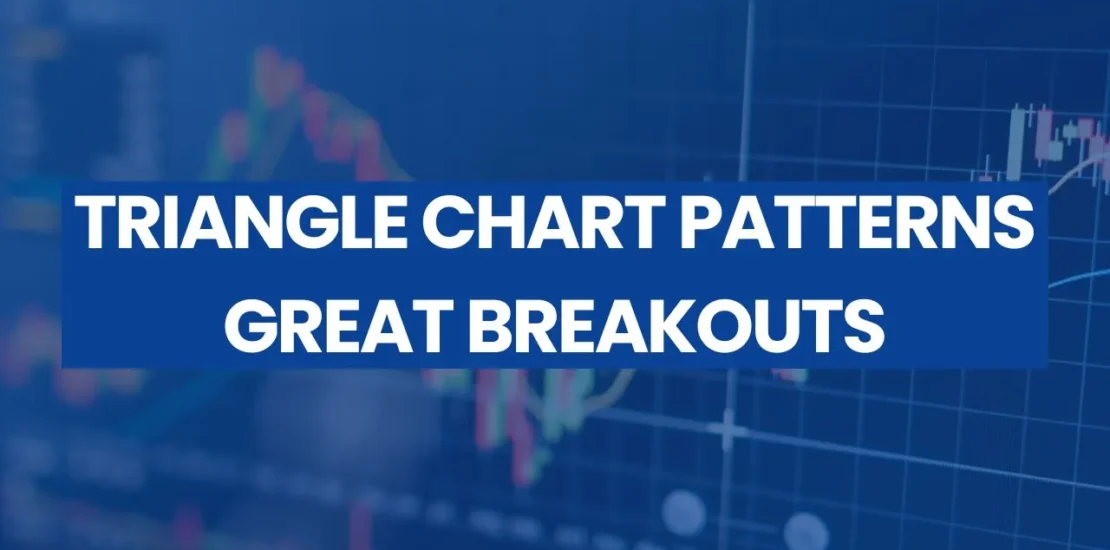 TRIANGLE CHART PATTERNS
GREAT BREAKOUTS